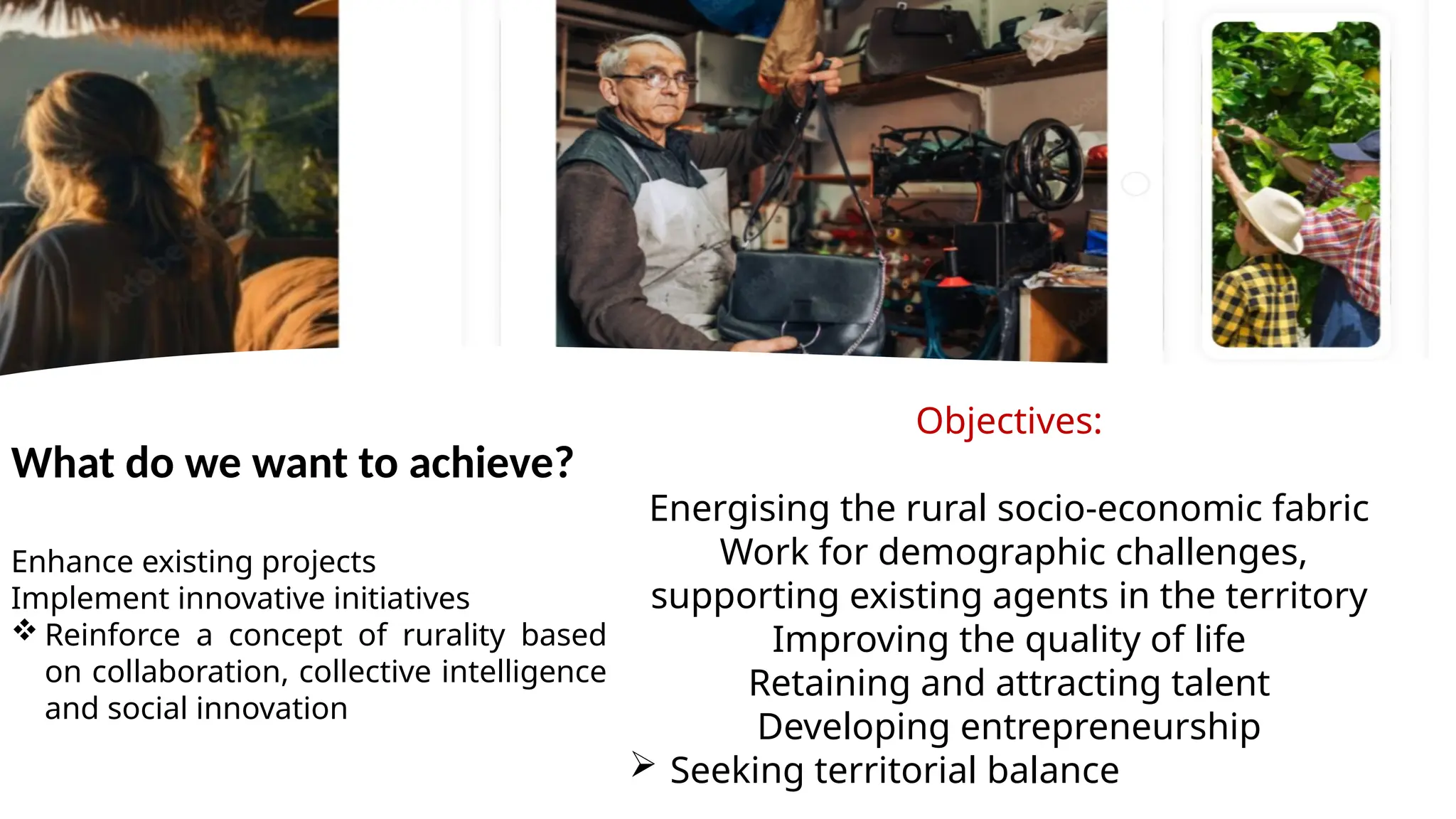 What do we want to achieve?

Enhance existing projects
Implement innovative initiatives
❖ Reinforce a concept of rurality based on collaboration, collective intelligence and social innovation

Objectives:

Energising the rural socio-economic fabric
Work for demographic challenges, supporting existing agents in the territory
Improving the quality of life
Retaining and attracting talent
Developing entrepreneurship
➢ Seeking territorial balance